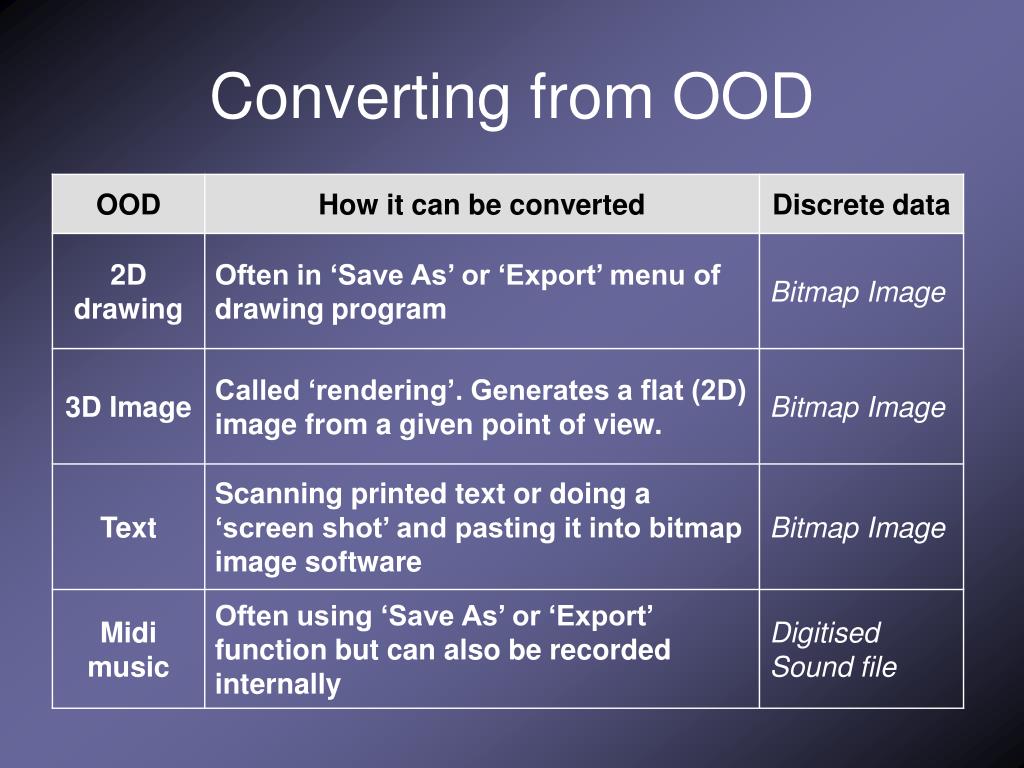 Converting from OOD

| OOD | How it can be converted | Discrete data |
|---|---|---|
| 2D drawing | Often in ‘Save As’ or ‘Export’ menu of drawing program | Bitmap Image |
| 3D Image | Called ‘rendering’. Generates a flat (2D) image from a given point of view. | Bitmap Image |
| Text | Scanning printed text or doing a ‘screen shot’ and pasting it into bitmap image software | Bitmap Image |
| Midi music | Often using ‘Save As’ or ‘Export’ function but can also be recorded internally | Digitised Sound file |